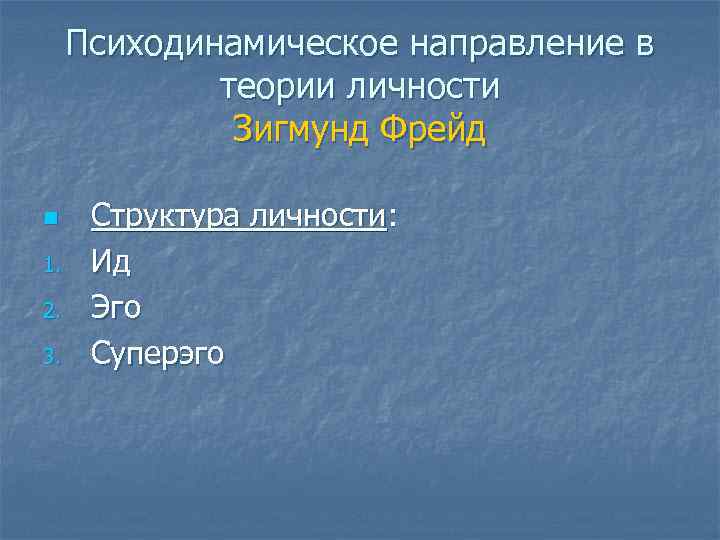 Психодинамическое направление в теории личности
Зигмунд Фрейд

Структура личности:
1. Ид
2. Эго
3. Суперэго